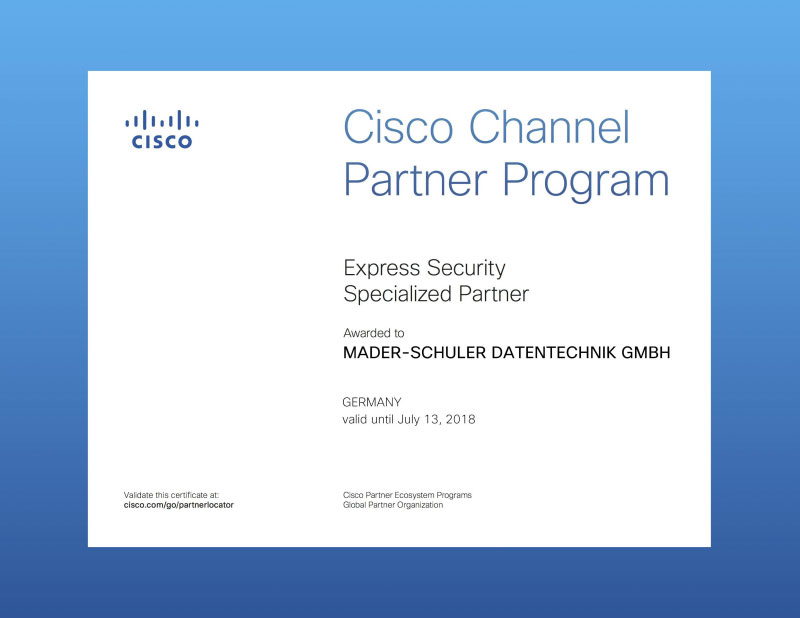 CISCO

Cisco Channel Partner Program

Express Security Specialized Partner

Awarded to
MADER-SCHULER DATENTECHNIK GMBH

GERMANY
valid until July 13, 2018

Validate this certificate at:
cisco.com/go/partnerlocator

Cisco Partner Ecosystem Programs
Global Partner Organization